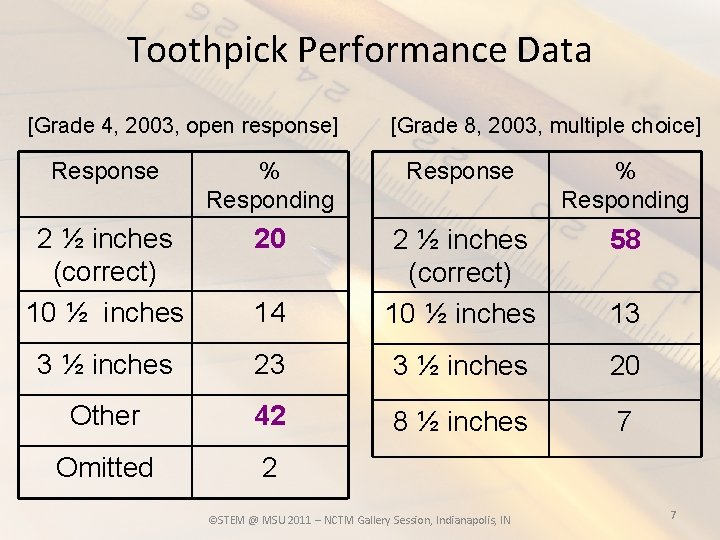 Toothpick Performance Data

[Grade 4, 2003, open response]

| Response | % Responding |
|---|---|
| 2 ½ inches (correct) | 20 |
| 10 ½ inches | 14 |
| 3 ½ inches | 23 |
| Other | 42 |
| Omitted | 2 |

[Grade 8, 2003, multiple choice]

| Response | % Responding |
|---|---|
| 2 ½ inches (correct) | 58 |
| 10 ½ inches | 13 |
| 3 ½ inches | 20 |
| 8 ½ inches | 7 |

©STEM @ MSU 2011 – NCTM Gallery Session, Indianapolis, IN

7